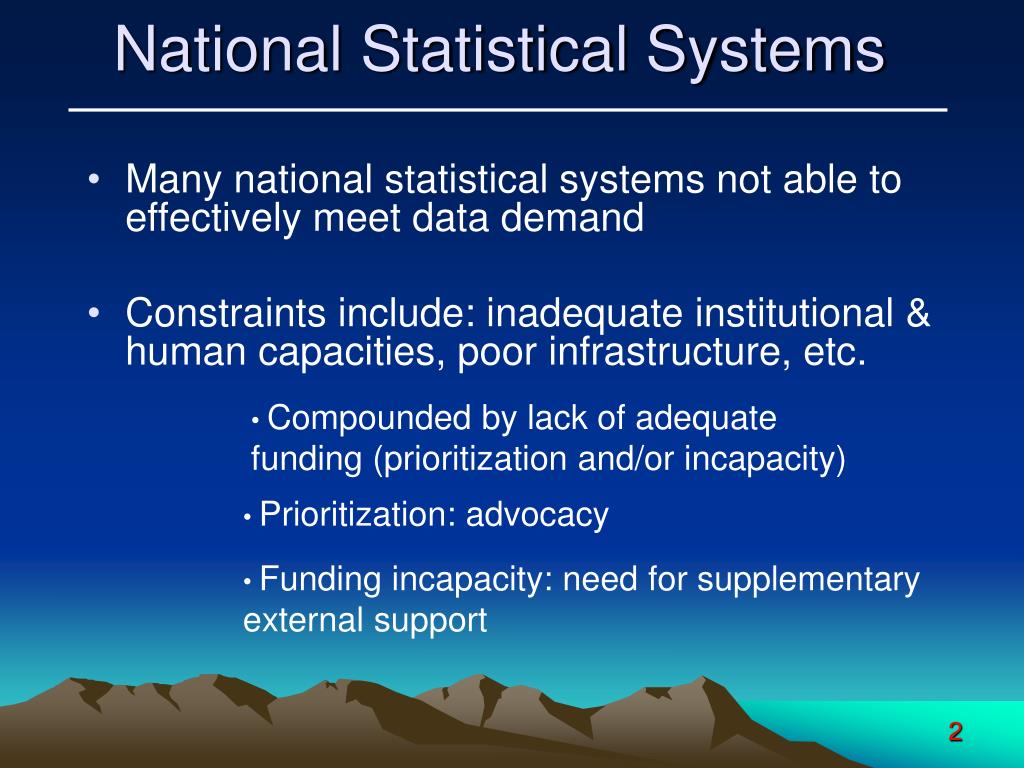 National Statistical Systems

• Many national statistical systems not able to effectively meet data demand

• Constraints include: inadequate institutional & human capacities, poor infrastructure, etc.

• Compounded by lack of adequate funding (prioritization and/or incapacity)

• Prioritization: advocacy

• Funding incapacity: need for supplementary external support

2